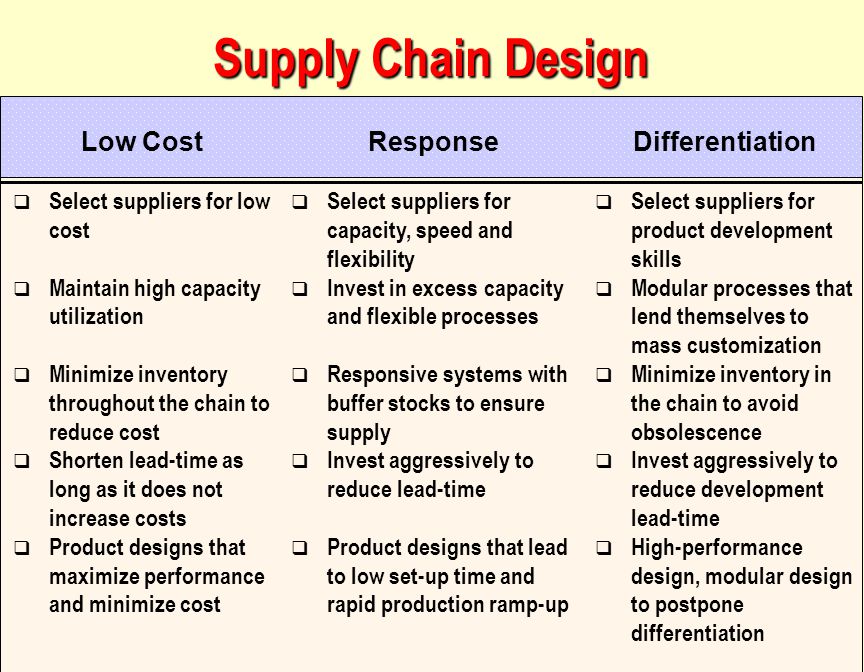 Supply Chain Design

| Low Cost | Response | Differentiation |
|---|---|---|
| ❑ Select suppliers for low cost | ❑ Select suppliers for capacity, speed and flexibility | ❑ Select suppliers for product development skills |
| ❑ Maintain high capacity utilization | ❑ Invest in excess capacity and flexible processes | ❑ Modular processes that lend themselves to mass customization |
| ❑ Minimize inventory throughout the chain to reduce cost | ❑ Responsive systems with buffer stocks to ensure supply | ❑ Minimize inventory in the chain to avoid obsolescence |
| ❑ Shorten lead-time as long as it does not increase costs | ❑ Invest aggressively to reduce lead-time | ❑ Invest aggressively to reduce development lead-time |
| ❑ Product designs that maximize performance and minimize cost | ❑ Product designs that lead to low set-up time and rapid production ramp-up | ❑ High-performance design, modular design to postpone differentiation |